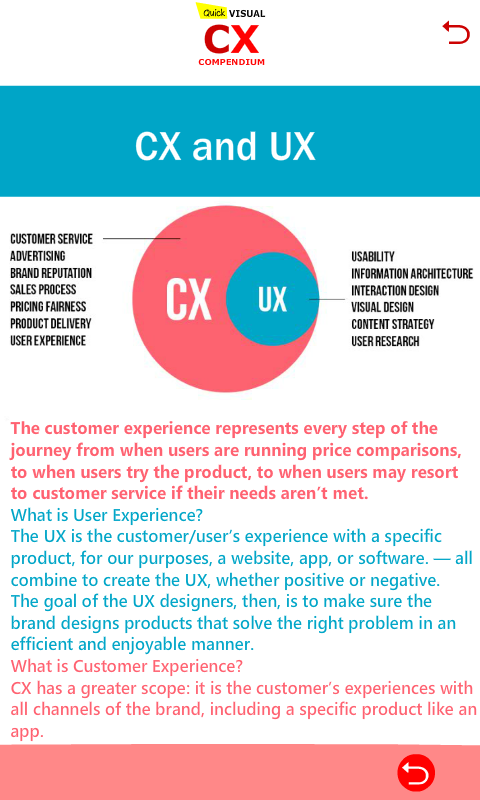 Quick VISUAL
CX
COMPENDIUM

CX and UX

CUSTOMER SERVICE
ADVERTISING
BRAND REPUTATION
SALES PROCESS
PRICING FAIRNESS
PRODUCT DELIVERY
USER EXPERIENCE

CX

UX

USABILITY
INFORMATION ARCHITECTURE
INTERACTION DESIGN
VISUAL DESIGN
CONTENT STRATEGY
USER RESEARCH

The customer experience represents every step of the journey from when users are running price comparisons, to when users try the product, to when users may resort to customer service if their needs aren't met.
What is User Experience?
The UX is the customer/user's experience with a specific product, for our purposes, a website, app, or software. — all combine to create the UX, whether positive or negative.
The goal of the UX designers, then, is to make sure the brand designs products that solve the right problem in an efficient and enjoyable manner.
What is Customer Experience?
CX has a greater scope: it is the customer's experiences with all channels of the brand, including a specific product like an app.